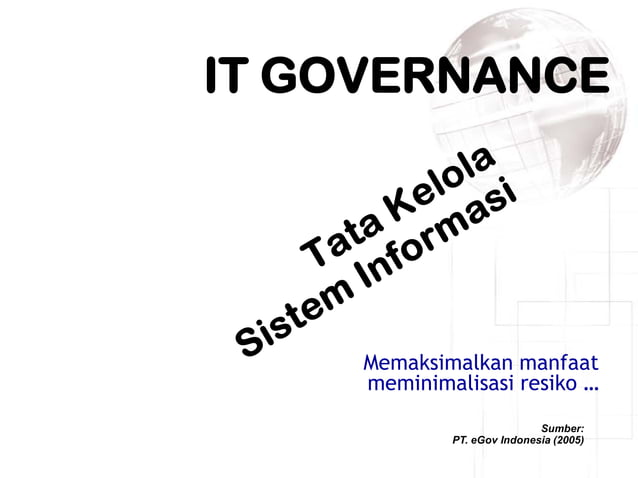 IT GOVERNANCE

Tata Kelola
Sistem Informasi

Memaksimalkan manfaat
meminimalisasi resiko …

Sumber:
PT. eGov Indonesia (2005)